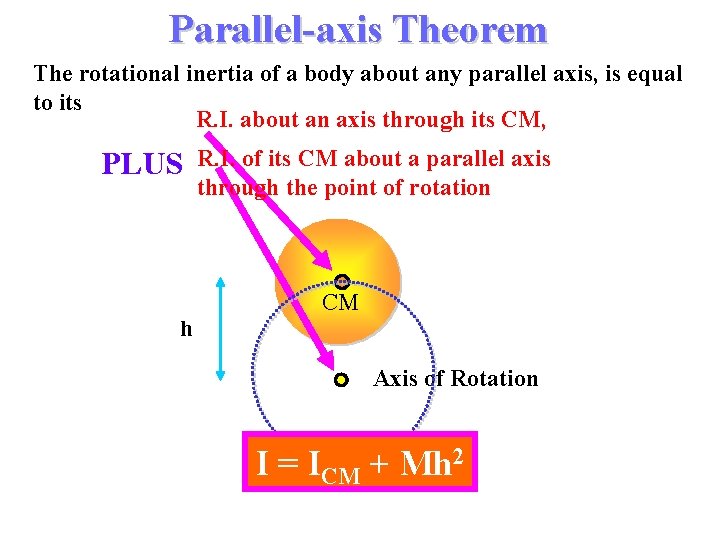 Parallel-axis Theorem

The rotational inertia of a body about any parallel axis, is equal to its

R.I. about an axis through its CM,

PLUS R.I. of its CM about a parallel axis through the point of rotation

CM

h

Axis of Rotation

$I = I_{CM} + Mh^2$